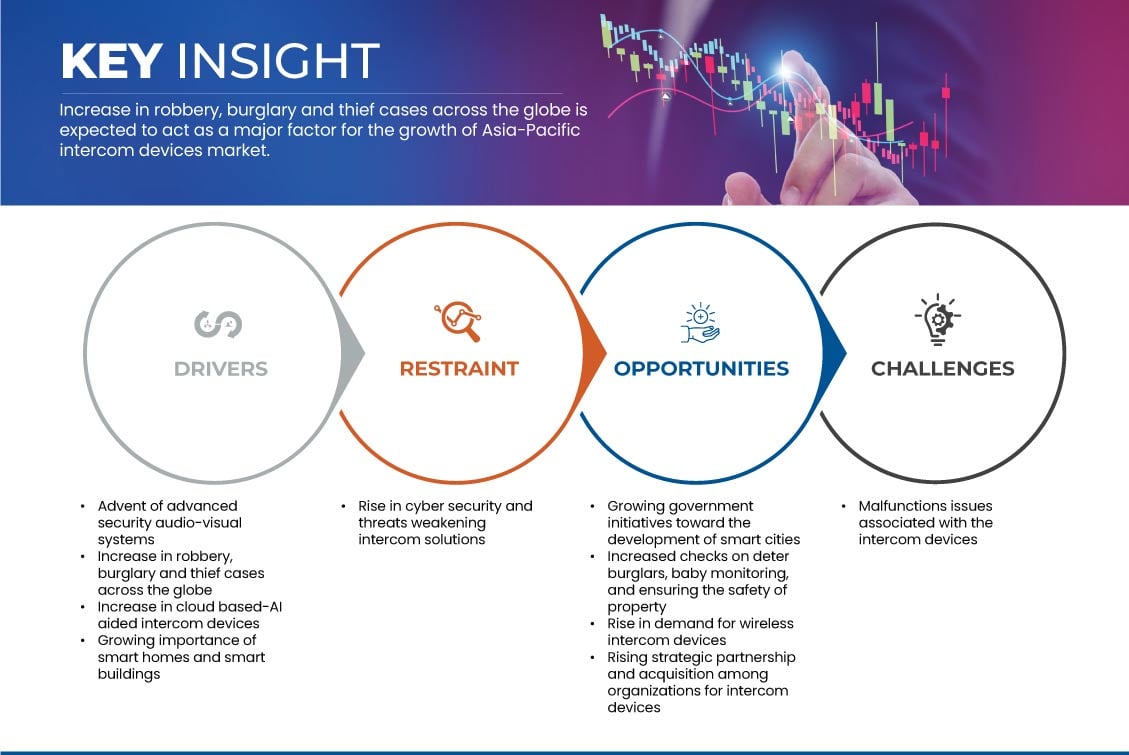 KEY INSIGHT

Increase in robbery, burglary and thief cases across the globe is expected to act as a major factor for the growth of Asia-Pacific intercom devices market.

DRIVERS

RESTRAINT

OPPORTUNITIES

CHALLENGES

• Advent of advanced security audio-visual systems
• Increase in robbery, burglary and thief cases across the globe
• Increase in cloud based-AI aided intercom devices
• Growing importance of smart homes and smart buildings

• Rise in cyber security and threats weakening intercom solutions

• Growing government initiatives toward the development of smart cities
• Increased checks on deter burglars, baby monitoring, and ensuring the safety of property
• Rise in demand for wireless intercom devices
• Rising strategic partnership and acquisition among organizations for intercom devices

• Malfunctions issues associated with the intercom devices